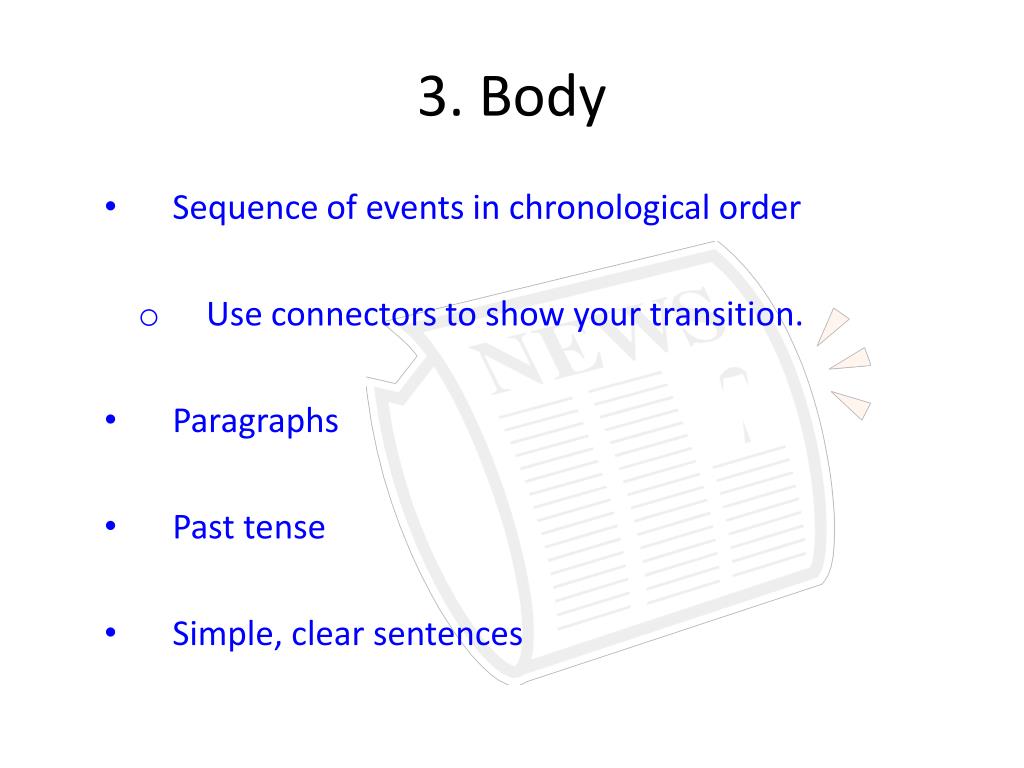 3. Body

• Sequence of events in chronological order

o Use connectors to show your transition.

• Paragraphs

• Past tense

• Simple, clear sentences

NEWS